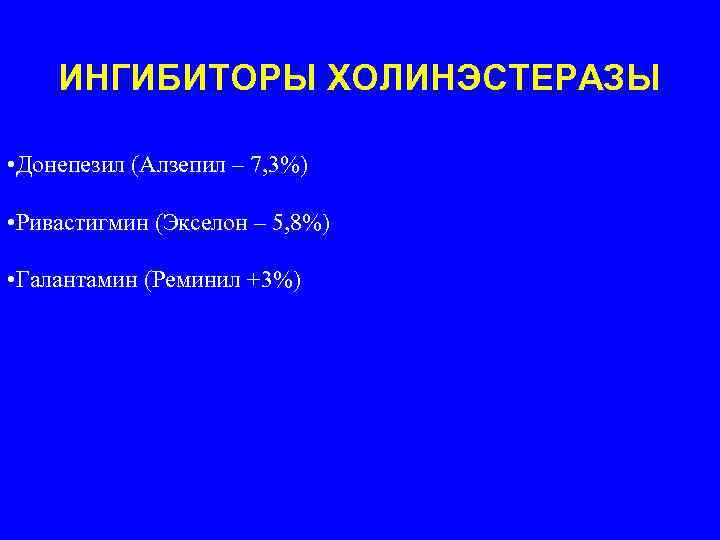 ИНГИБИТОРЫ ХОЛИНЭСТЕРАЗЫ

•Донепезил (Алзепил – 7,3%)

•Ривастигмин (Экселон – 5,8%)

•Галантамин (Реминил +3%)